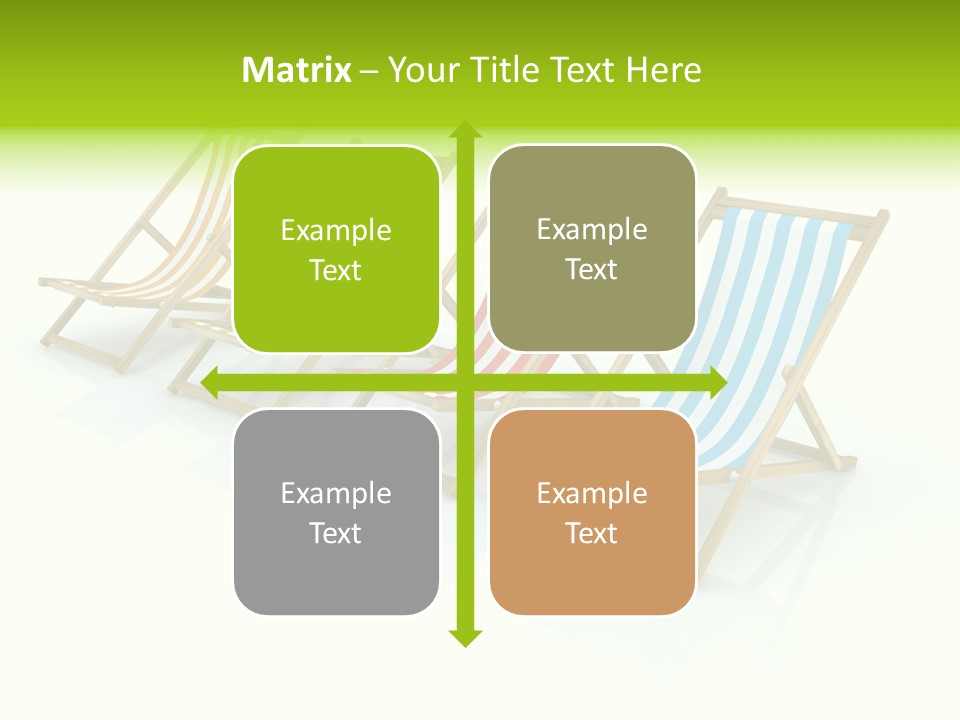 Matrix – Your Title Text Here

Example Text

Example Text

Example Text

Example Text